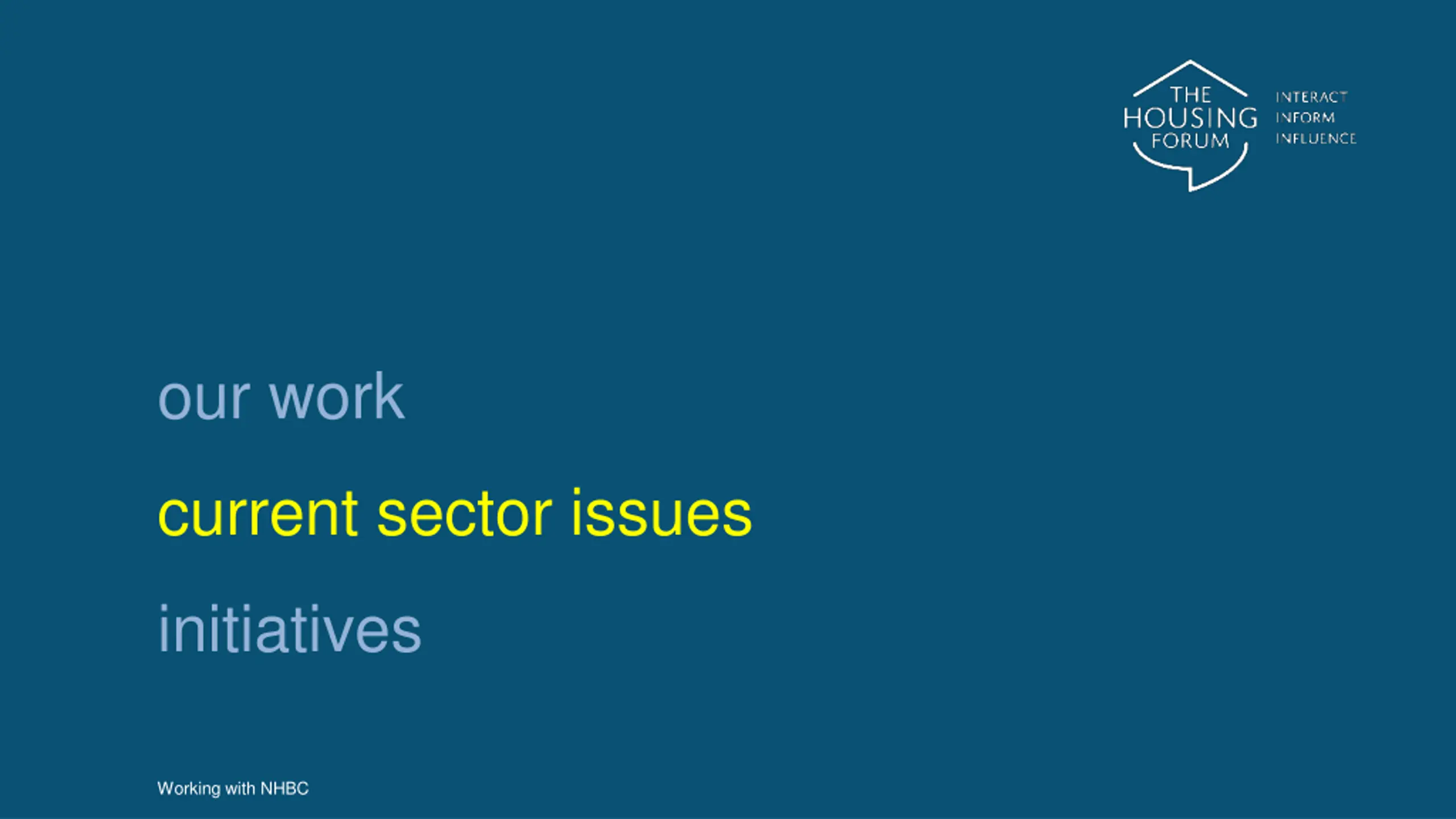 THE HOUSING FORUM

INTERACT
INFORM
INFLUENCE

our work

current sector issues

initiatives

Working with NHBC